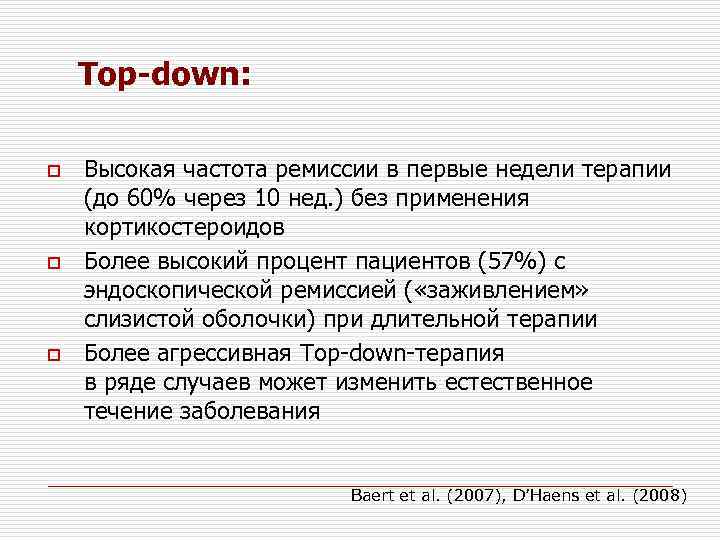 Top-down:

Высокая частота ремиссии в первые недели терапии (до 60% через 10 нед.) без применения кортикостероидов

Более высокий процент пациентов (57%) с эндоскопической ремиссией («заживлением» слизистой оболочки) при длительной терапии

Более агрессивная Top-down-терапия в ряде случаев может изменить естественное течение заболевания

Baert et al. (2007), D'Haens et al. (2008)